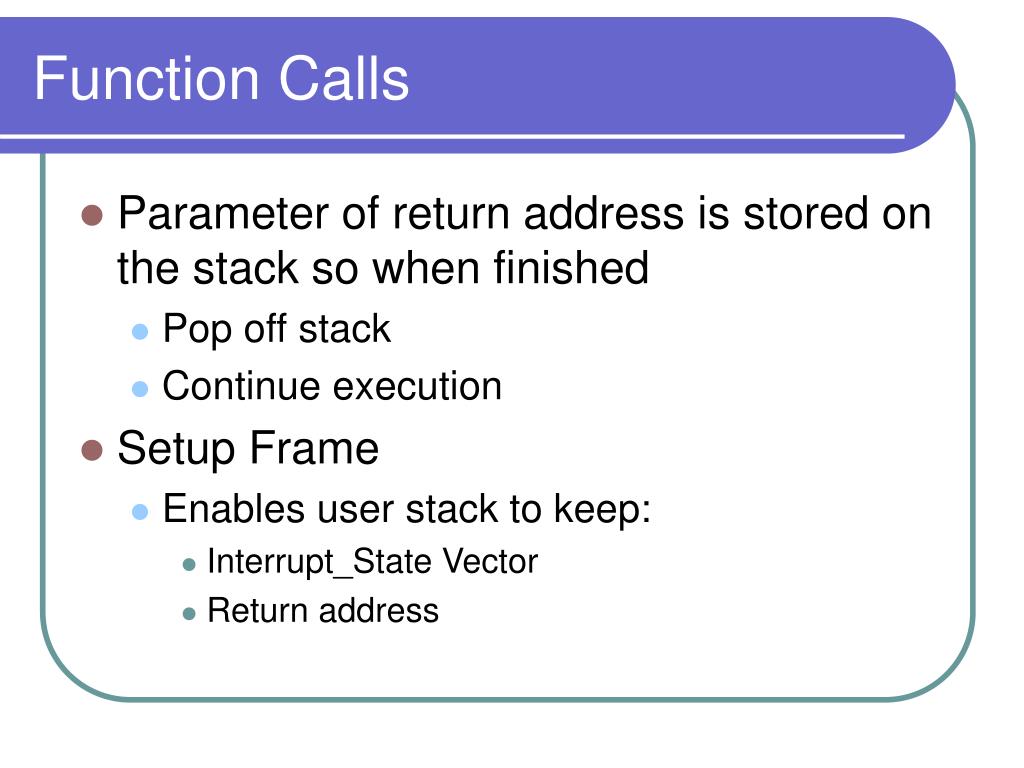 Function Calls

Parameter of return address is stored on the stack so when finished

Pop off stack

Continue execution

Setup Frame

Enables user stack to keep:

Interrupt_State Vector

Return address